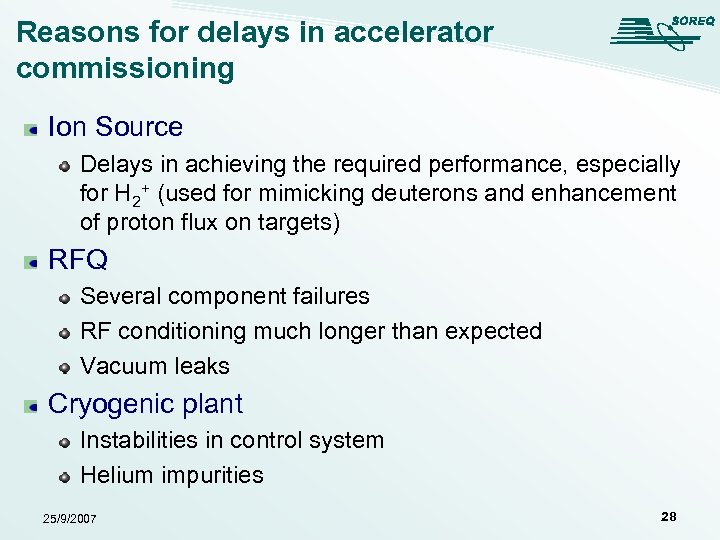 Reasons for delays in accelerator commissioning

SOREQ

Ion Source

Delays in achieving the required performance, especially for $H_2^+$ (used for mimicking deuterons and enhancement of proton flux on targets)

RFQ

Several component failures

RF conditioning much longer than expected

Vacuum leaks

Cryogenic plant

Instabilities in control system

Helium impurities

25/9/2007

28